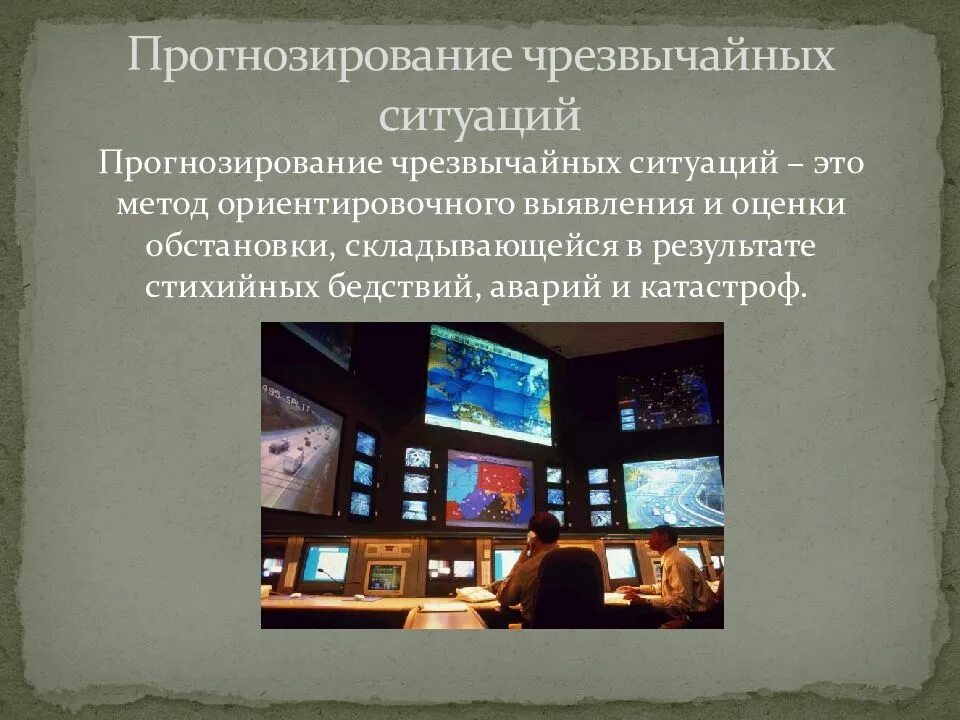 Прогнозирование чрезвычайных ситуаций

Прогнозирование чрезвычайных ситуаций – это метод ориентировочного выявления и оценки обстановки, складывающейся в результате стихийных бедствий, аварий и катастроф.